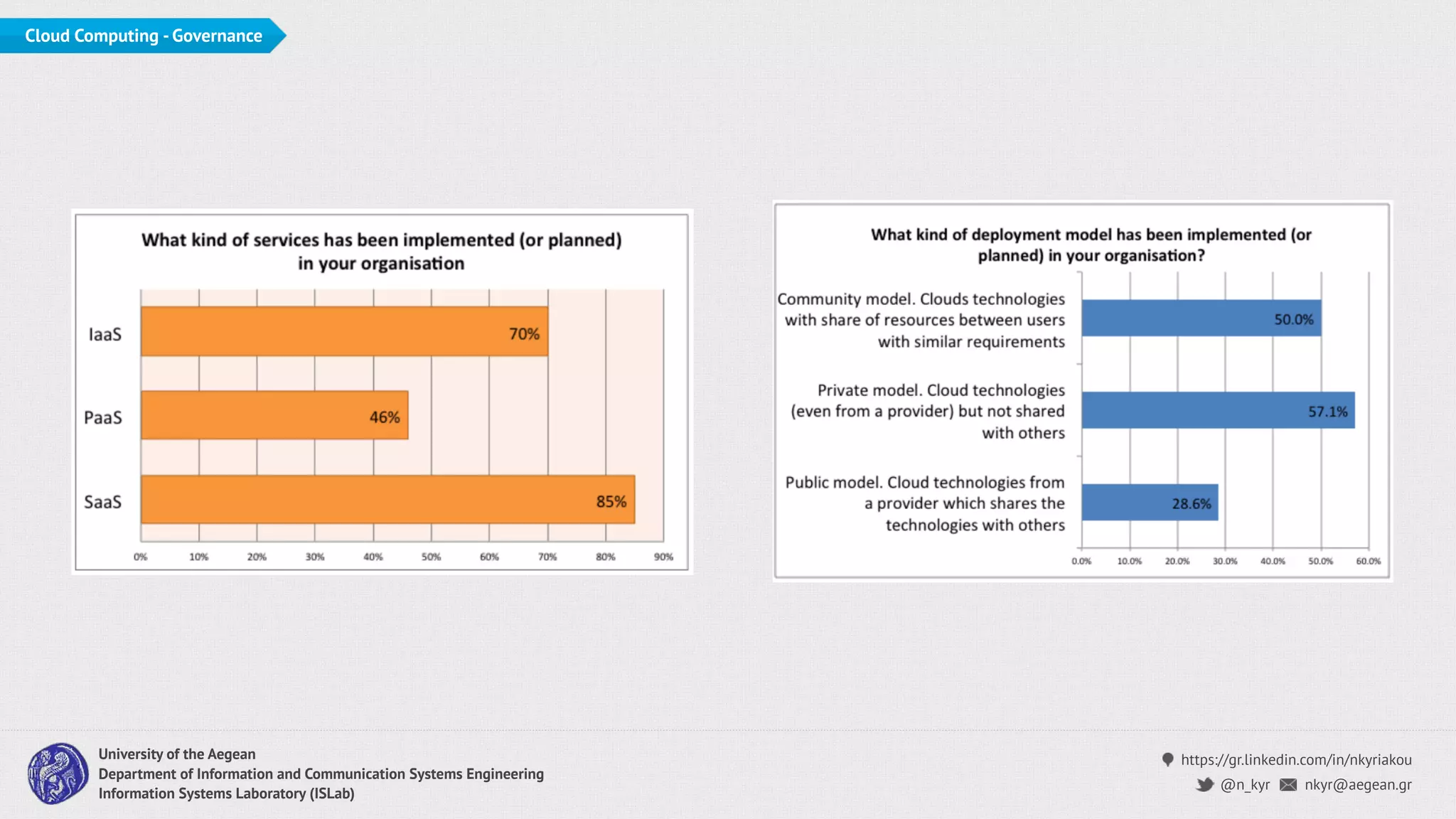 Cloud Computing - Governance

What kind of services has been implemented (or planned) in your organisation

IaaS 70%
PaaS 46%
SaaS 85%

0% 10% 20% 30% 40% 50% 60% 70% 80% 90%

What kind of deployment model has been implemented (or planned) in your organisation?

Community model. Clouds technologies with share of resources between users with similar requirements 50.0%

Private model. Cloud technologies (even from a provider) but not shared with others 57.1%

Public model. Cloud technologies from a provider which shares the technologies with others 28.6%

0.0% 10.0% 20.0% 30.0% 40.0% 50.0% 60.0%

University of the Aegean
Department of Information and Communication Systems Engineering
Information Systems Laboratory (ISLab)

https://gr.linkedin.com/in/nkyriakou
@n_kyr nkyr@aegean.gr